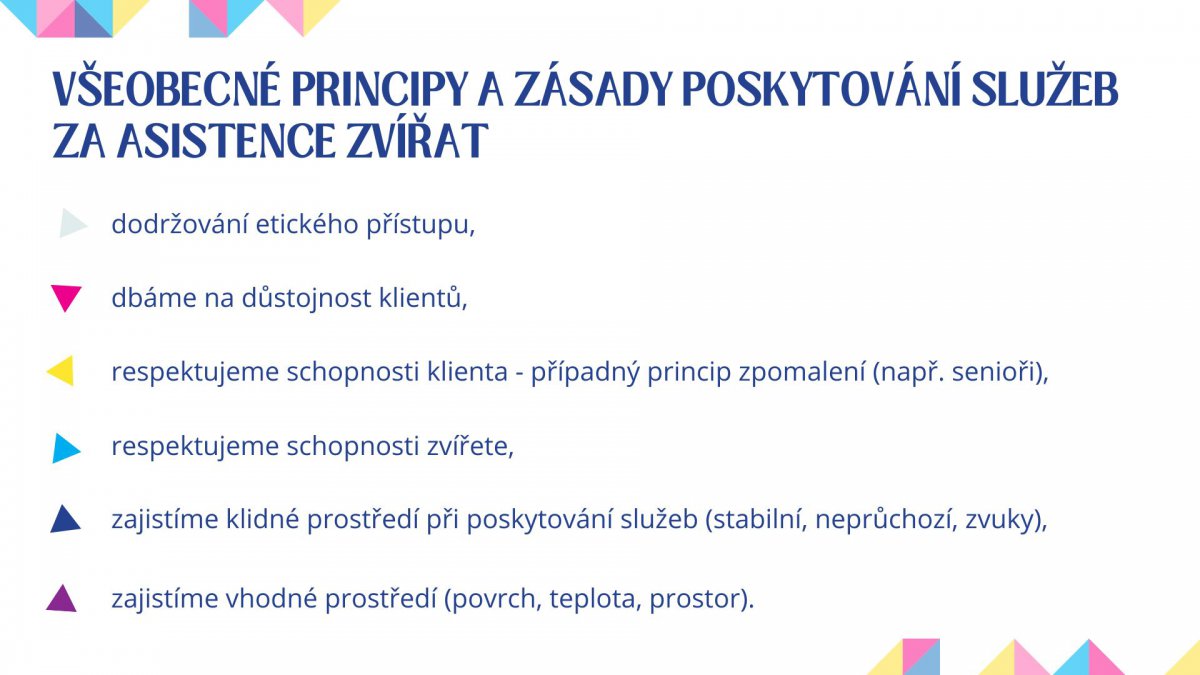 VŠEOBECNÉ PRINCIPY A ZÁSADY POSKYTOVÁNÍ SLUŽEB ZA ASISTENCE ZVÍŘAT

dodržování etického přístupu,

dbáme na důstojnost klientů,

respektujeme schopnosti klienta - případný princip zpomalení (např. senioři),

respektujeme schopnosti zvířete,

zajistíme klidné prostředí při poskytování služeb (stabilní, neprůchozí, zvuky),

zajistíme vhodné prostředí (povrch, teplota, prostor).